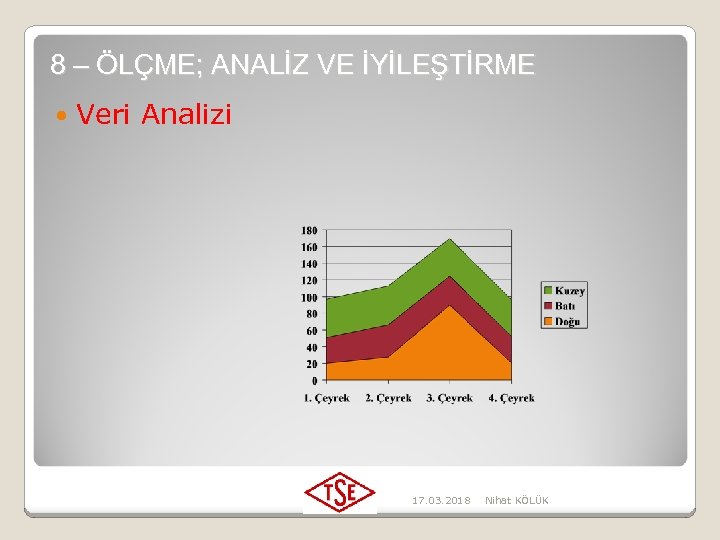 8 – ÖLÇME; ANALİZ VE İYİLEŞTİRME

Veri Analizi

180
160
140
120
100
80
60
40
20
0

1. Çeyrek 2. Çeyrek 3. Çeyrek 4. Çeyrek

Kuzey
Batı
Doğu

TSE

17.03.2018 Nihat KÖLÜK